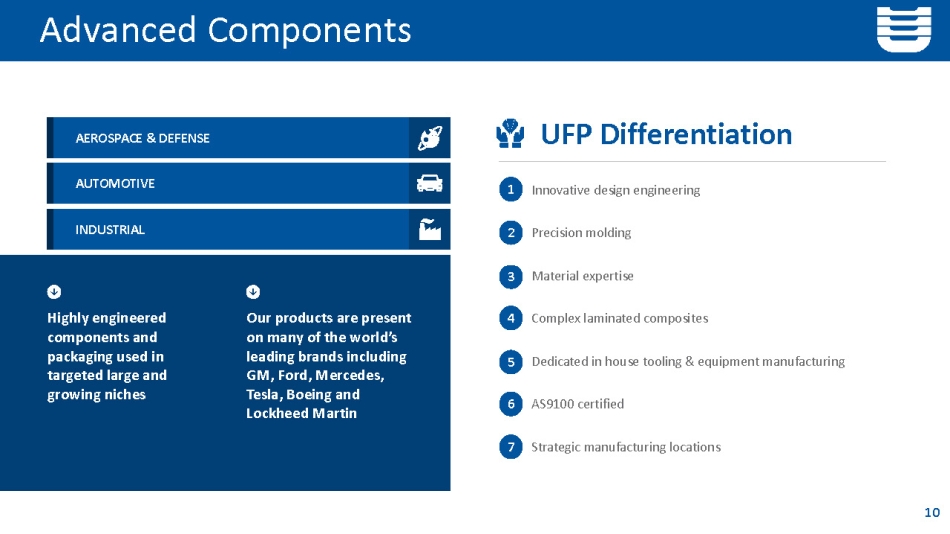 Advanced Components

AEROSPACE & DEFENSE

AUTOMOTIVE

INDUSTRIAL

Highly engineered components and packaging used in targeted large and growing niches

Our products are present on many of the world's leading brands including GM, Ford, Mercedes, Tesla, Boeing and Lockheed Martin

UFP Differentiation

1 Innovative design engineering

2 Precision molding

3 Material expertise

4 Complex laminated composites

5 Dedicated in house tooling & equipment manufacturing

6 AS9100 certified

7 Strategic manufacturing locations

10